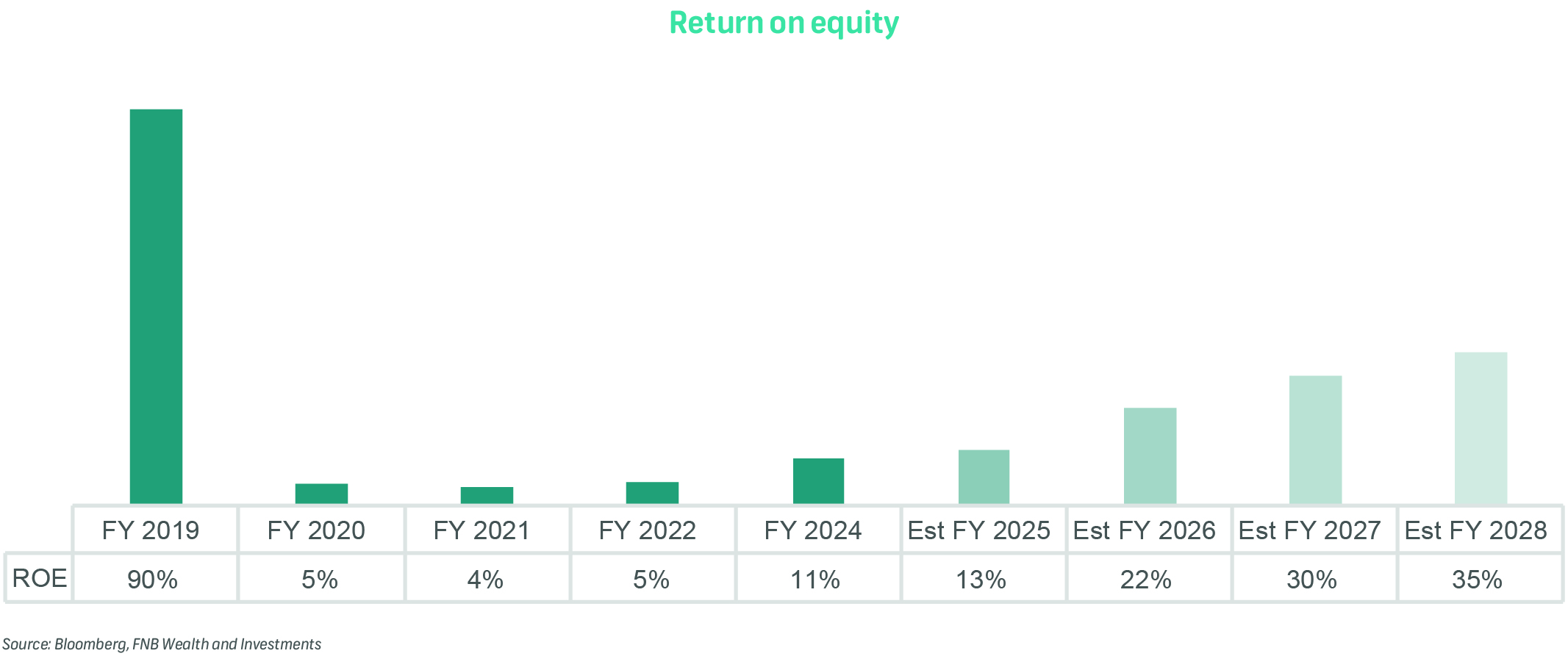 Return on equity

|  | FY 2019 | FY 2020 | FY 2021 | FY 2022 | FY 2024 | Est FY 2025 | Est FY 2026 | Est FY 2027 | Est FY 2028 |
|---|---|---|---|---|---|---|---|---|---|
| ROE | 90% | 5% | 4% | 5% | 11% | 13% | 22% | 30% | 35% |

Source: Bloomberg, FNB Wealth and Investments